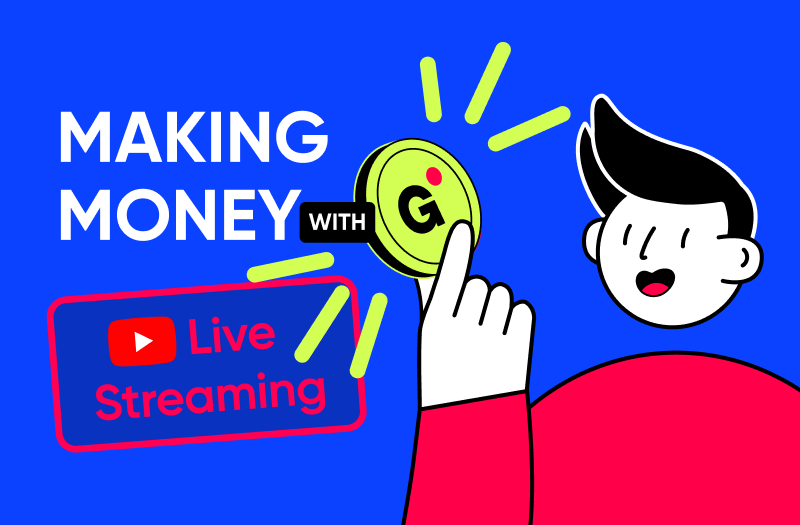 MAKING MONEY WITH G

Live Streaming